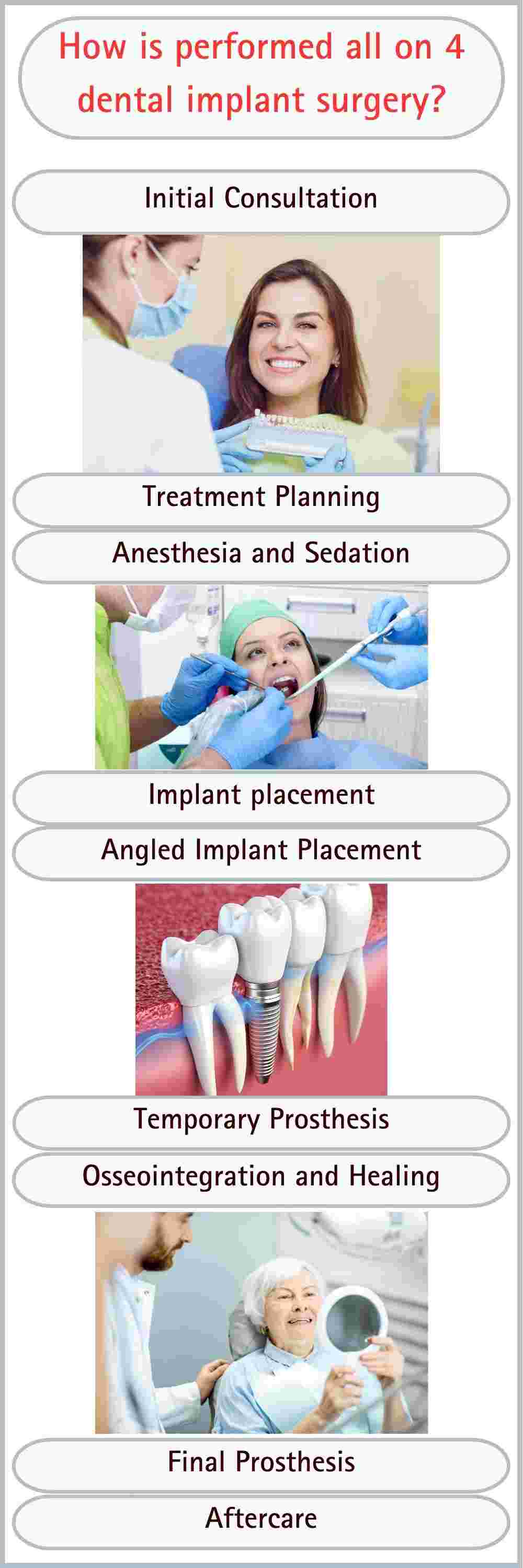 How is performed all on 4 dental implant surgery?

Initial Consultation

Treatment Planning

Anesthesia and Sedation

Implant placement

Angled Implant Placement

Temporary Prosthesis

Osseointegration and Healing

Final Prosthesis

Aftercare